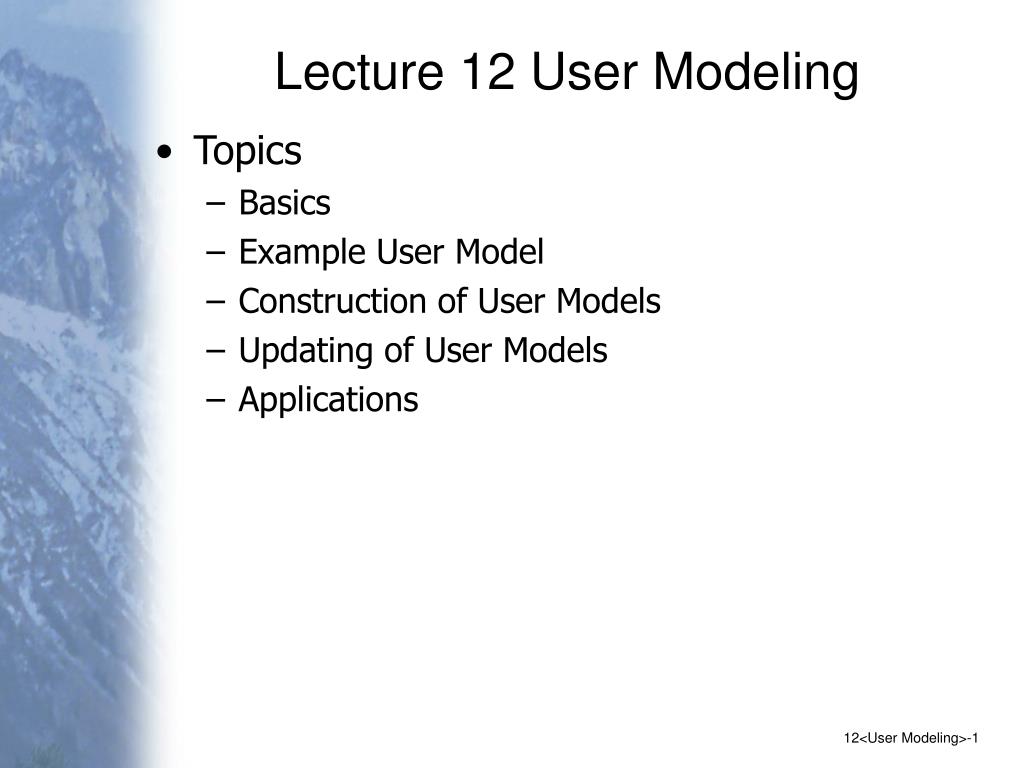 Lecture 12 User Modeling

• Topics
– Basics
– Example User Model
– Construction of User Models
– Updating of User Models
– Applications

12<User Modeling>-1